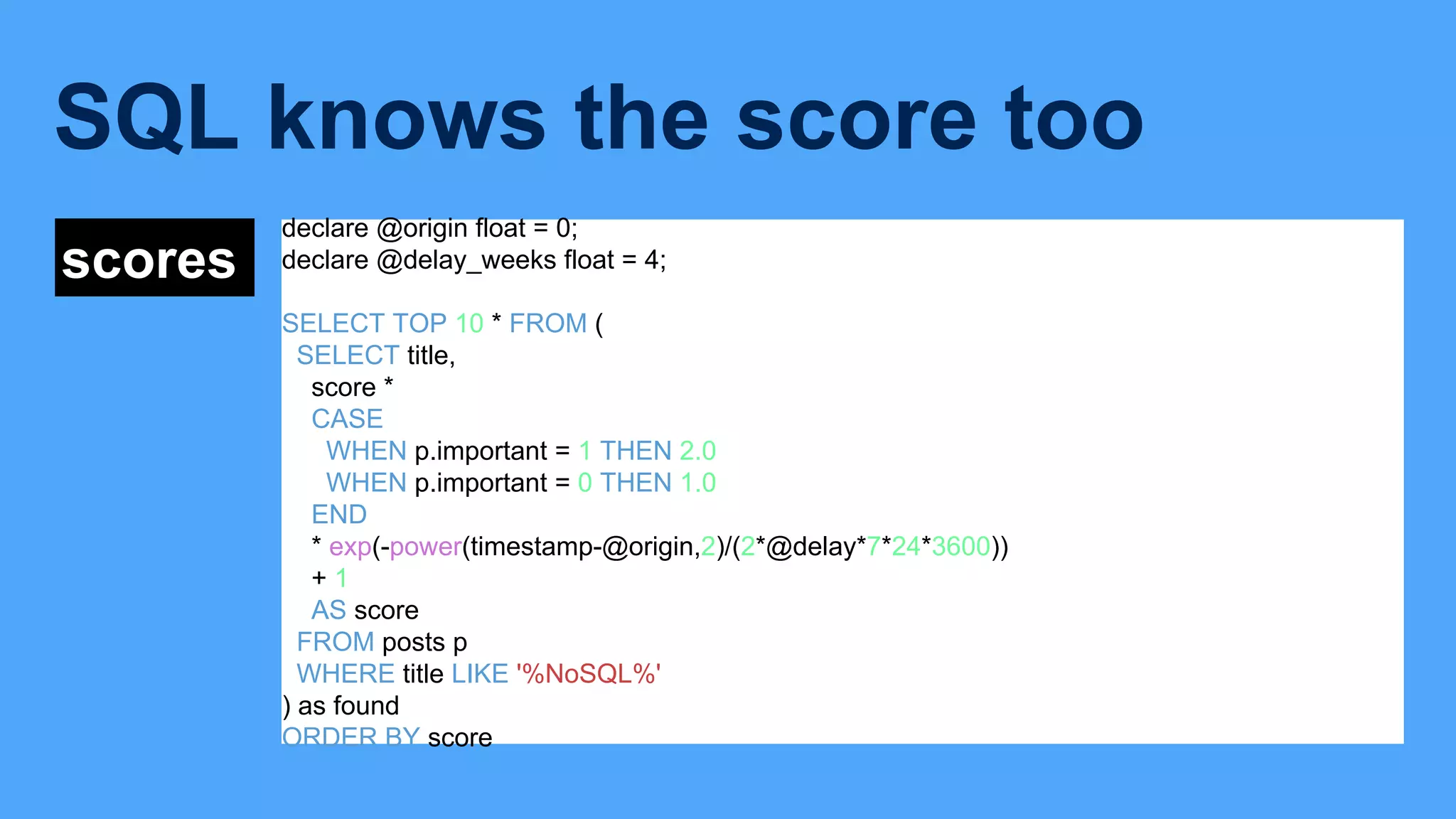 SQL knows the score too

scores

declare @origin float = 0;
declare @delay_weeks float = 4;

SELECT TOP 10 * FROM (
  SELECT title,
    score *
    CASE
      WHEN p.important = 1 THEN 2.0
      WHEN p.important = 0 THEN 1.0
    END
    * exp(-power(timestamp-@origin,2)/(2*@delay*7*24*3600))
    + 1
    AS score
  FROM posts p
  WHERE title LIKE '%NoSQL%'
) as found
ORDER BY score